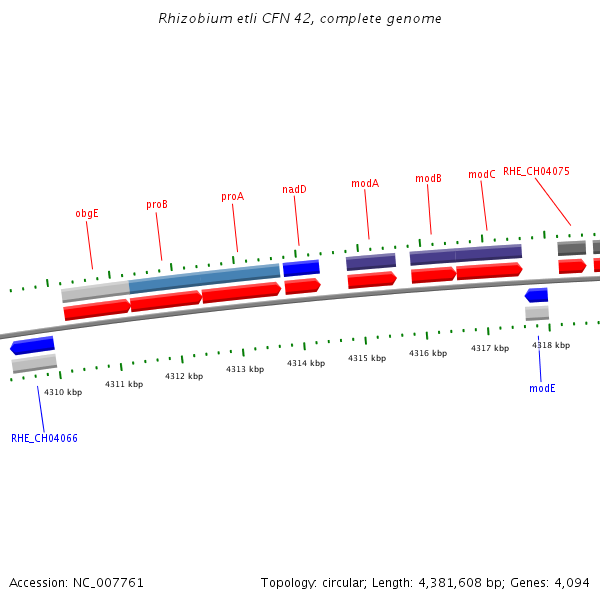 Rhizobium etli CFN 42, complete genome

obgE
proB
proA
nadD
modA
modB
modC
RHE_CH04075

4310 kbp
4311 kbp
4312 kbp
4313 kbp
4314 kbp
4315 kbp
4316 kbp
4317 kbp
4318 kbp

modE
RHE_CH04066

Accession: NC_007761

Topology: circular; Length: 4,381,608 bp; Genes: 4,094